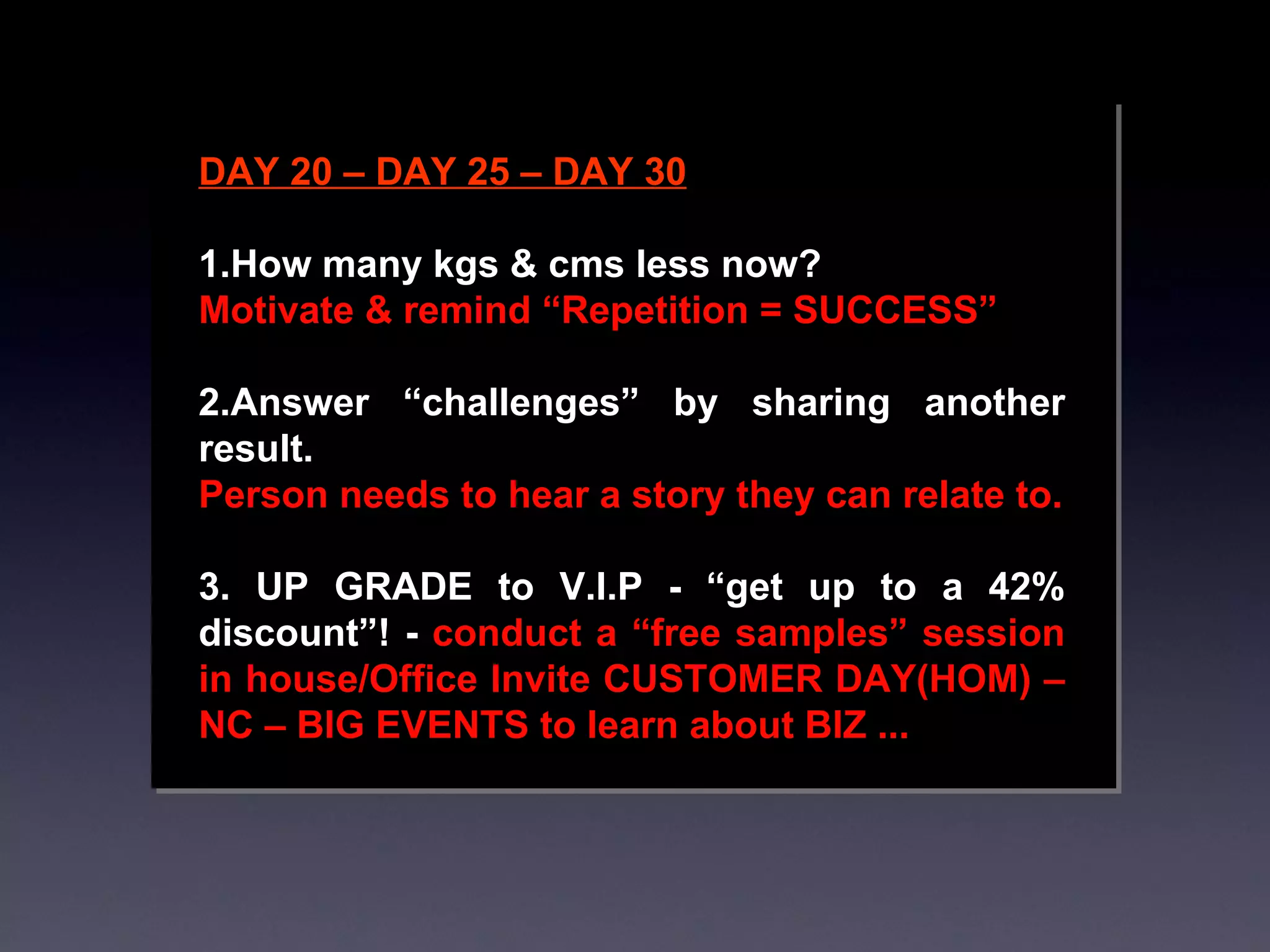 DAY 20 – DAY 25 – DAY 30

1.How many kgs & cms less now?
Motivate & remind “Repetition = SUCCESS”

2.Answer “challenges” by sharing another result.
Person needs to hear a story they can relate to.

3. UP GRADE to V.I.P - “get up to a 42% discount”! - conduct a “free samples” session in house/Office Invite CUSTOMER DAY(HOM) – NC – BIG EVENTS to learn about BIZ ...